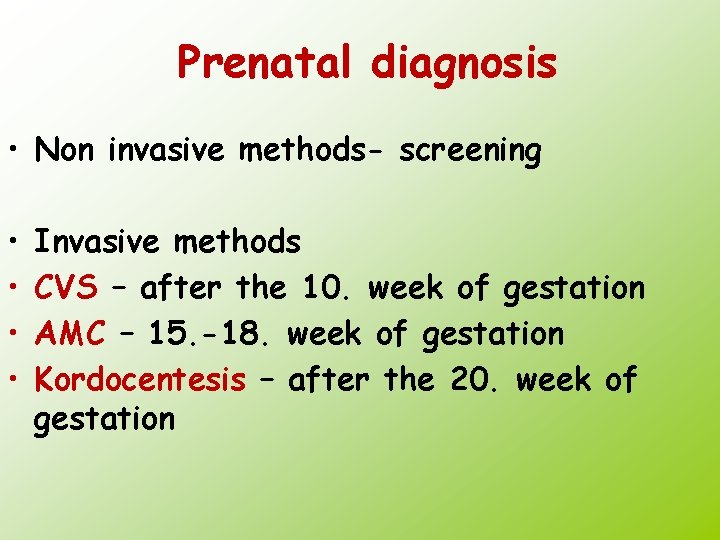 Prenatal diagnosis

• Non invasive methods- screening

• Invasive methods
• CVS – after the 10. week of gestation
• AMC – 15.-18. week of gestation
• Kordocentesis – after the 20. week of gestation